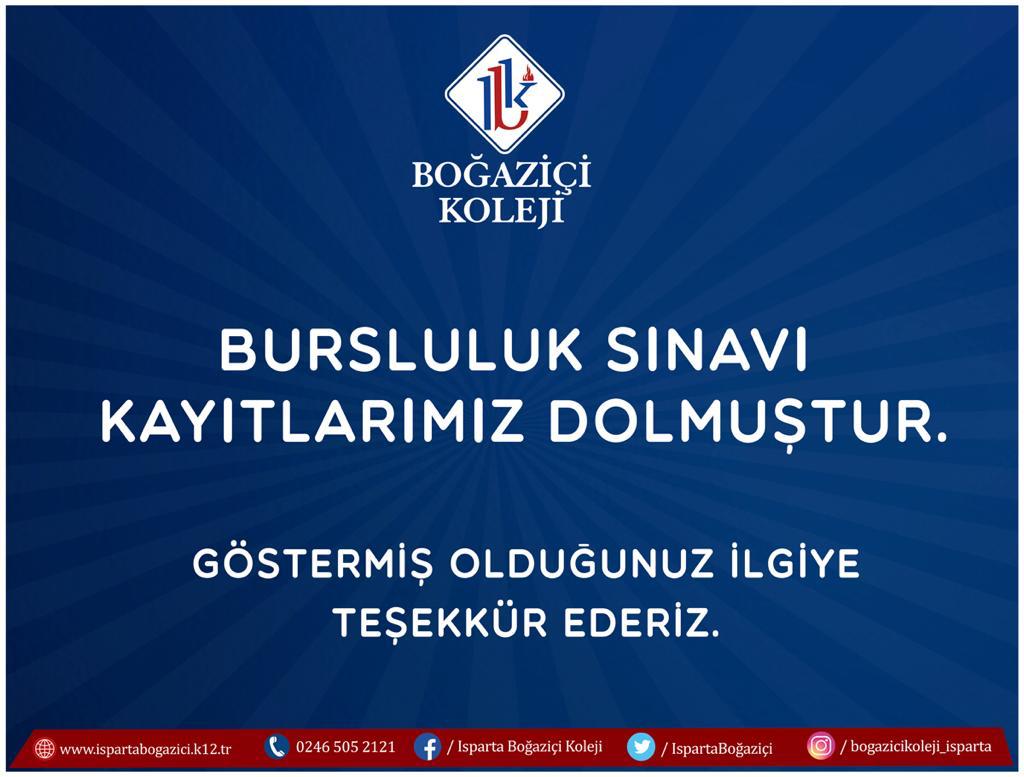 BOĞAZİÇİ KOLEJİ

BURSLULUK SINAVI KAYITLARIMIZ DOLMUŞTUR.

GÖSTERMİŞ OLDUĞUNUZ İLGİYE TEŞEKKÜR EDERİZ.

www.ispartabogazici.k12.tr 0246 505 2121 / Isparta Boğaziçi Koleji / IspartaBoğaziçi / bogazicikoleji_isparta